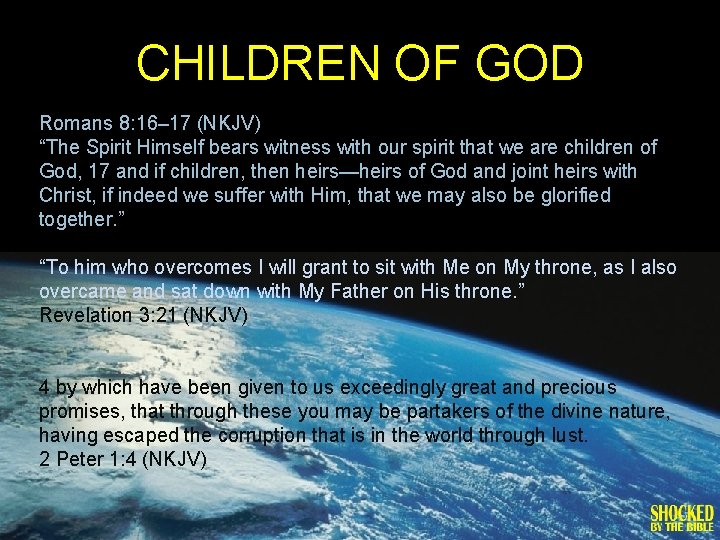 CHILDREN OF GOD

Romans 8:16–17 (NKJV)
“The Spirit Himself bears witness with our spirit that we are children of God, 17 and if children, then heirs—heirs of God and joint heirs with Christ, if indeed we suffer with Him, that we may also be glorified together.”

“To him who overcomes I will grant to sit with Me on My throne, as I also overcame and sat down with My Father on His throne.”
Revelation 3:21 (NKJV)

4 by which have been given to us exceedingly great and precious promises, that through these you may be partakers of the divine nature, having escaped the corruption that is in the world through lust.
2 Peter 1:4 (NKJV)

SHOCKED BY THE BIBLE